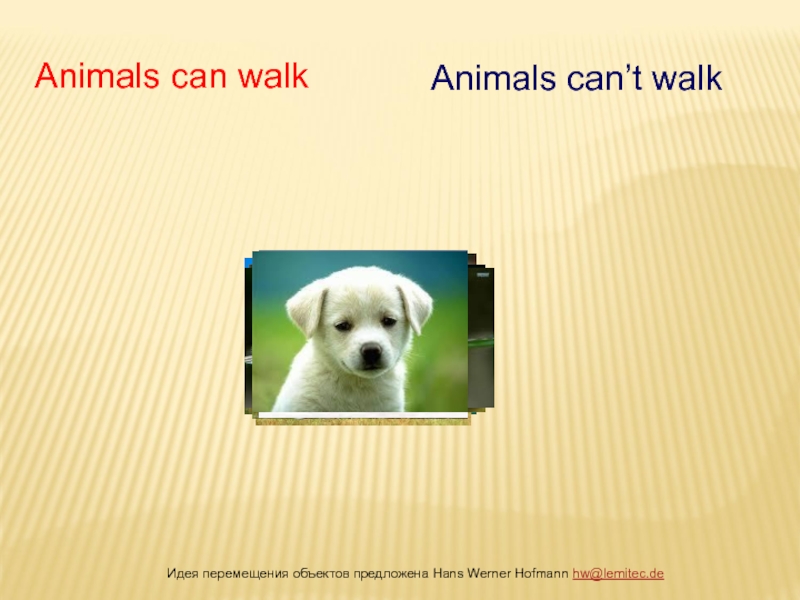 Animals can walk

Animals can’t walk

Идея перемещения объектов предложена Hans Werner Hofmann hw@lemitec.de